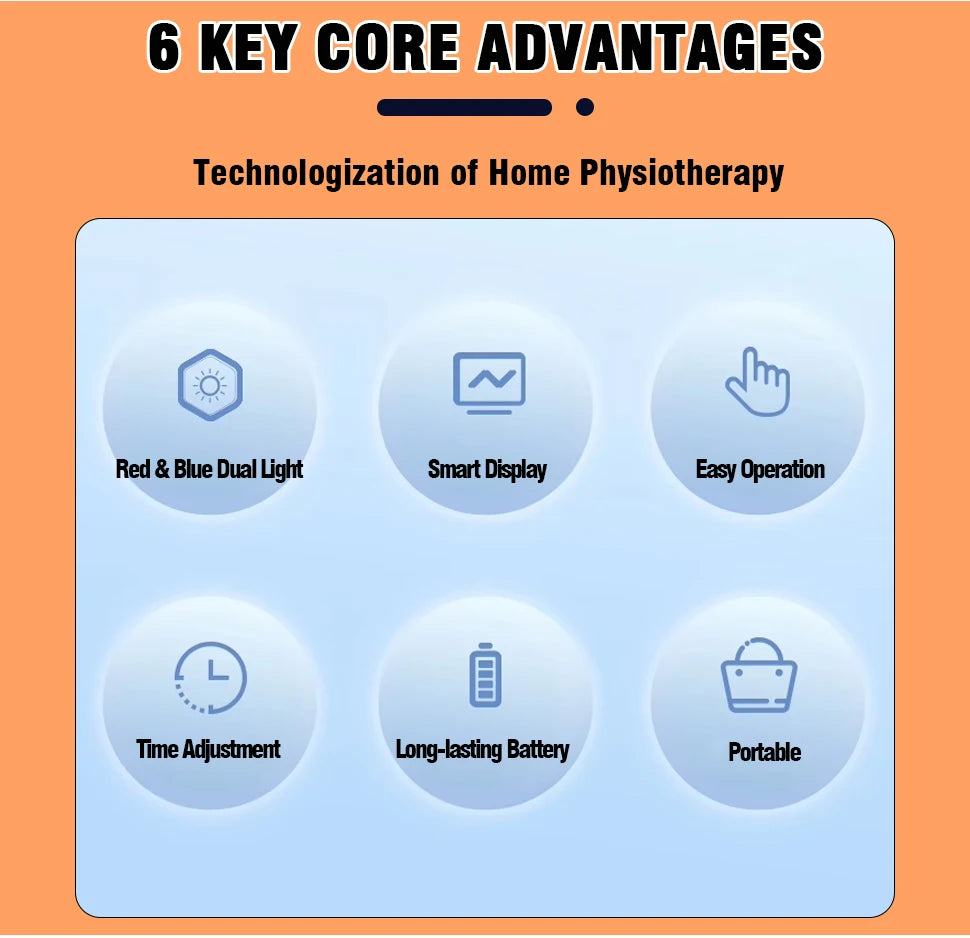 6 KEY CORE ADVANTAGES

Technologization of Home Physiotherapy

Red & Blue Dual Light

Smart Display

Easy Operation

Time Adjustment

Long-lasting Battery

Portable